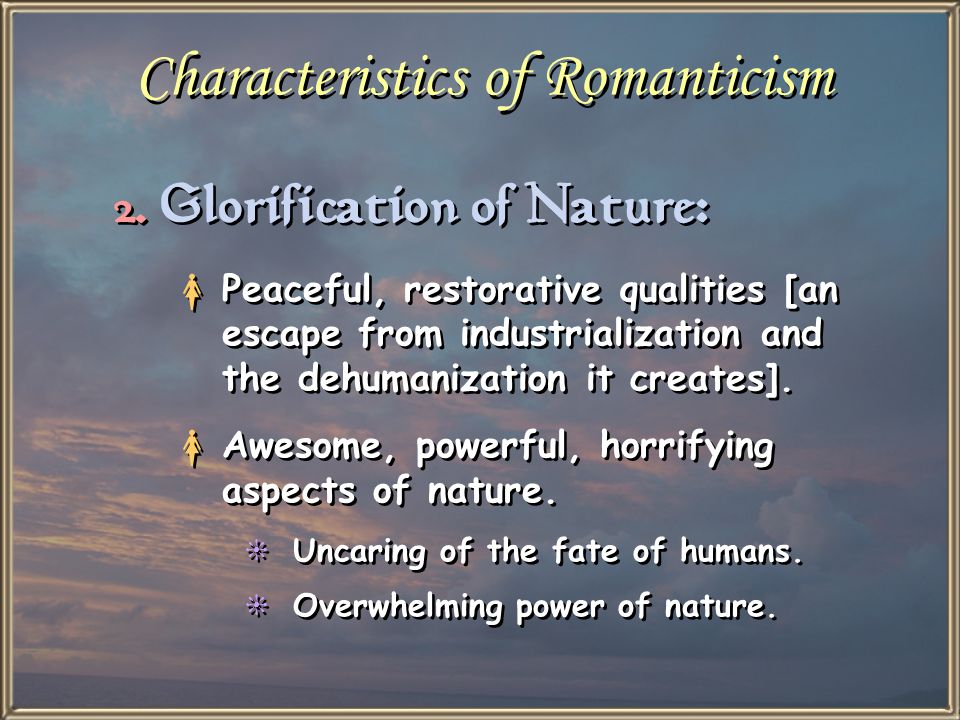 Characteristics of Romanticism

2. Glorification of Nature:

Peaceful, restorative qualities [an escape from industrialization and the dehumanization it creates].

Awesome, powerful, horrifying aspects of nature.

Uncaring of the fate of humans.

Overwhelming power of nature.